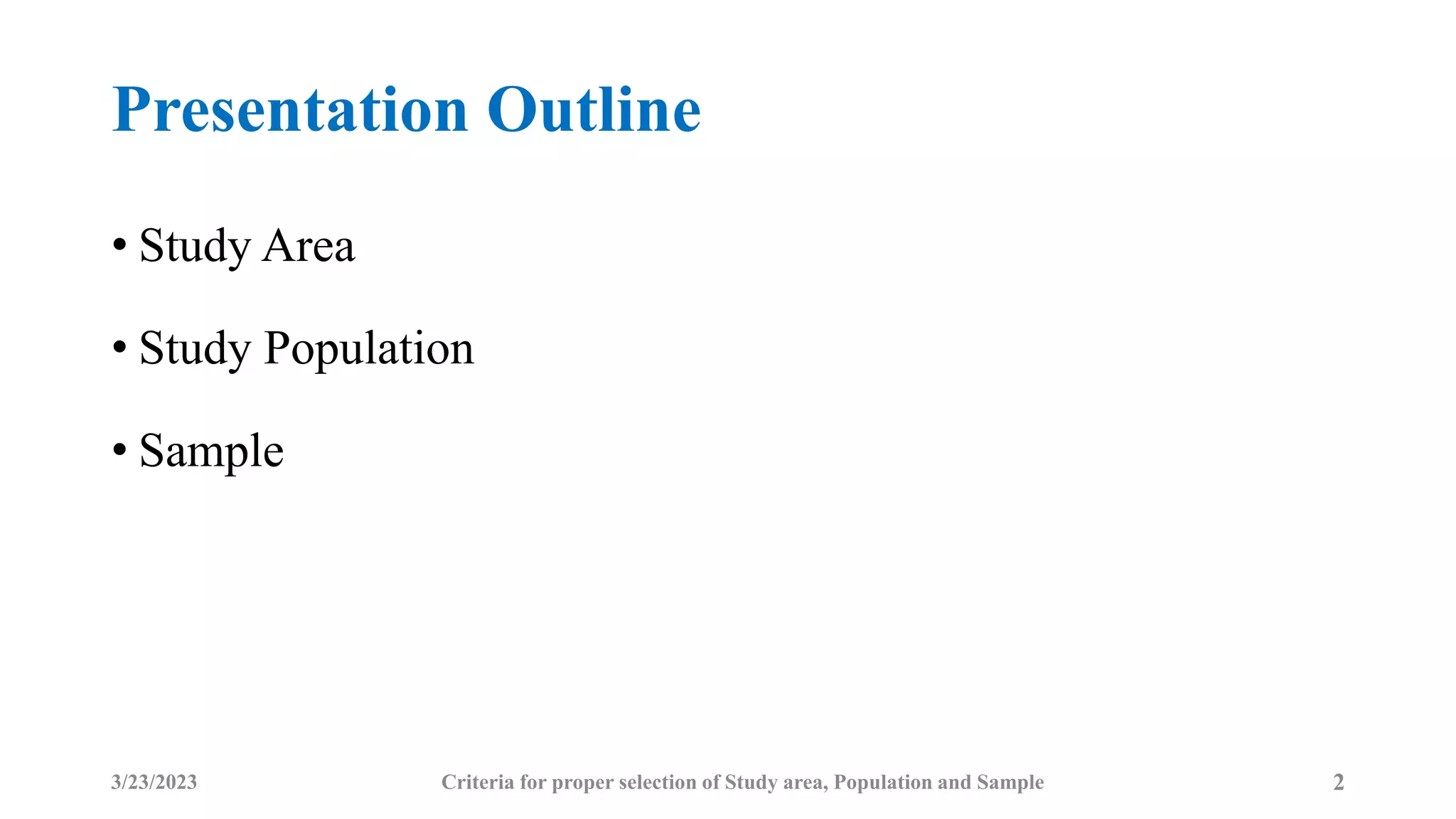 Presentation Outline

• Study Area

• Study Population

• Sample

3/23/2023 Criteria for proper selection of Study area, Population and Sample 2